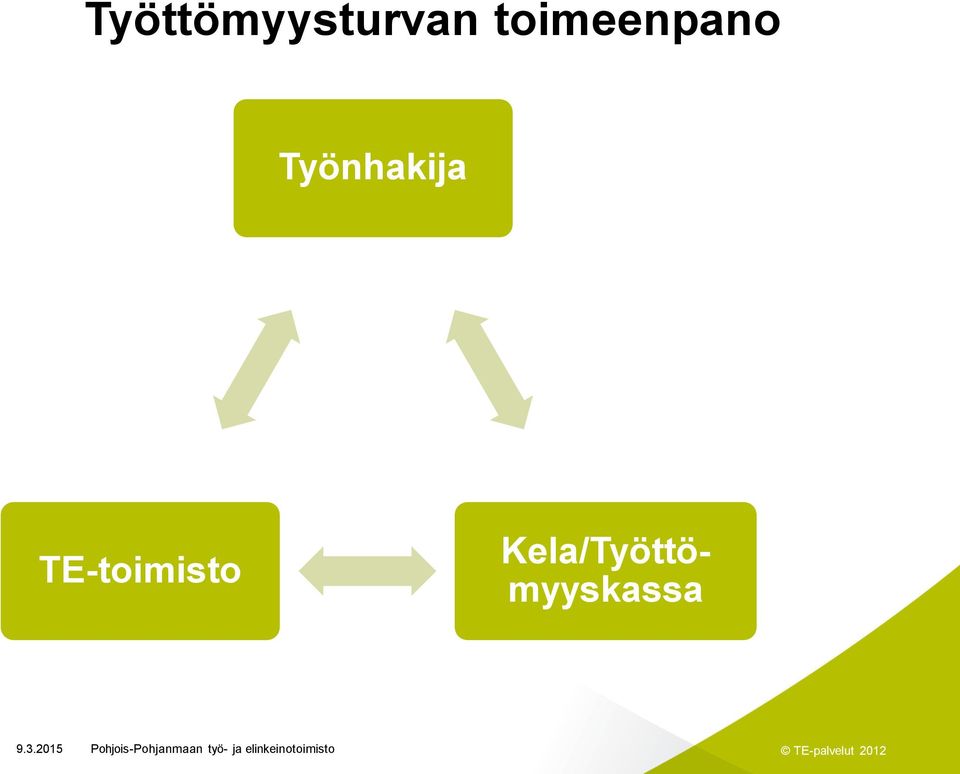 Työttömyysturvan toimeenpano

Työnhakija

TE-toimisto

Kela/Työttömyyskassa

9.3.2015 Pohjois-Pohjanmaan työ- ja elinkeinotoimisto

© TE-palvelut 2012